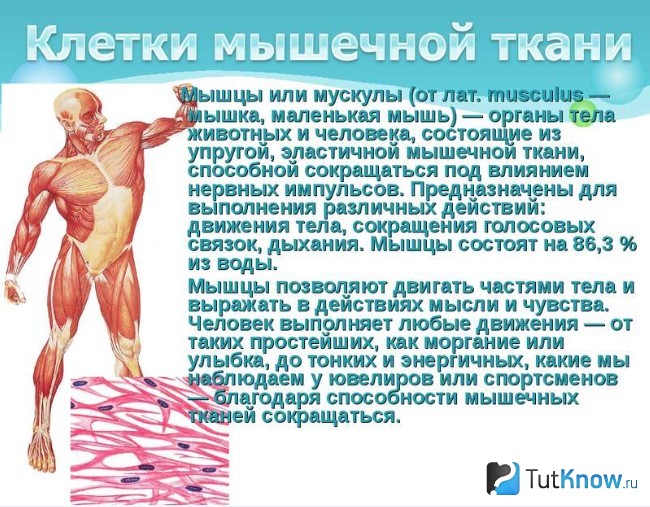 Клетки мышечной ткани

Мышцы или мускулы (от лат. musculus — мышка, маленькая мышь) — органы тела животных и человека, состоящие из упругой, эластичной мышечной ткани, способной сокращаться под влиянием нервных импульсов. Предназначены для выполнения различных действий: движения тела, сокращения голосовых связок, дыхания. Мышцы состоят на 86,3 % из воды.

Мышцы позволяют двигать частями тела и выражать в действиях мысли и чувства. Человек выполняет любые движения — от таких простейших, как моргание или улыбка, до тонких и энергичных, какие мы наблюдаем у ювелиров или спортсменов — благодаря способности мышечных тканей сокращаться.

TutKnow.ru